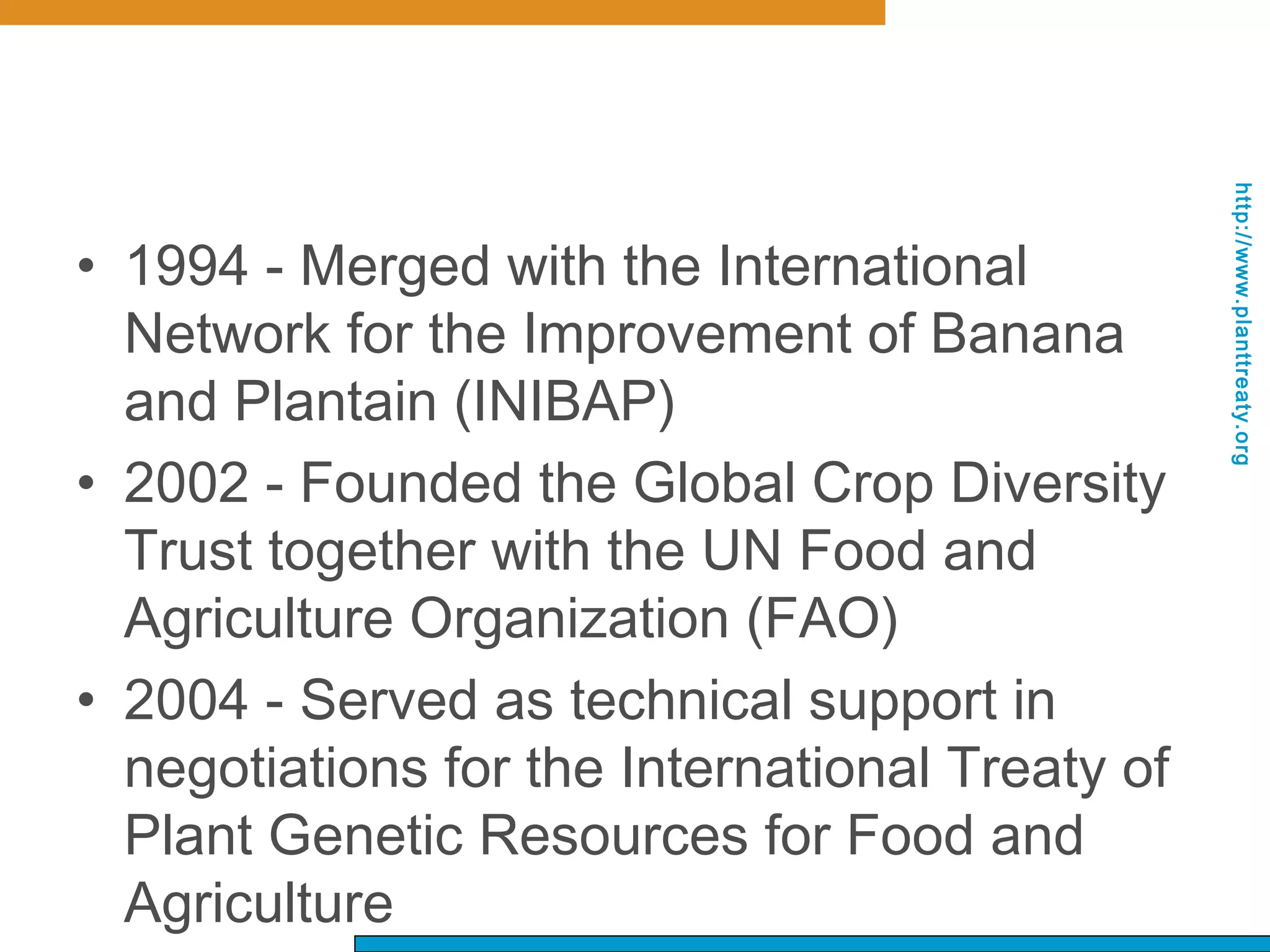 • 1994 - Merged with the International Network for the Improvement of Banana and Plantain (INIBAP)
• 2002 - Founded the Global Crop Diversity Trust together with the UN Food and Agriculture Organization (FAO)
• 2004 - Served as technical support in negotiations for the International Treaty of Plant Genetic Resources for Food and Agriculture

http://www.planttreaty.org